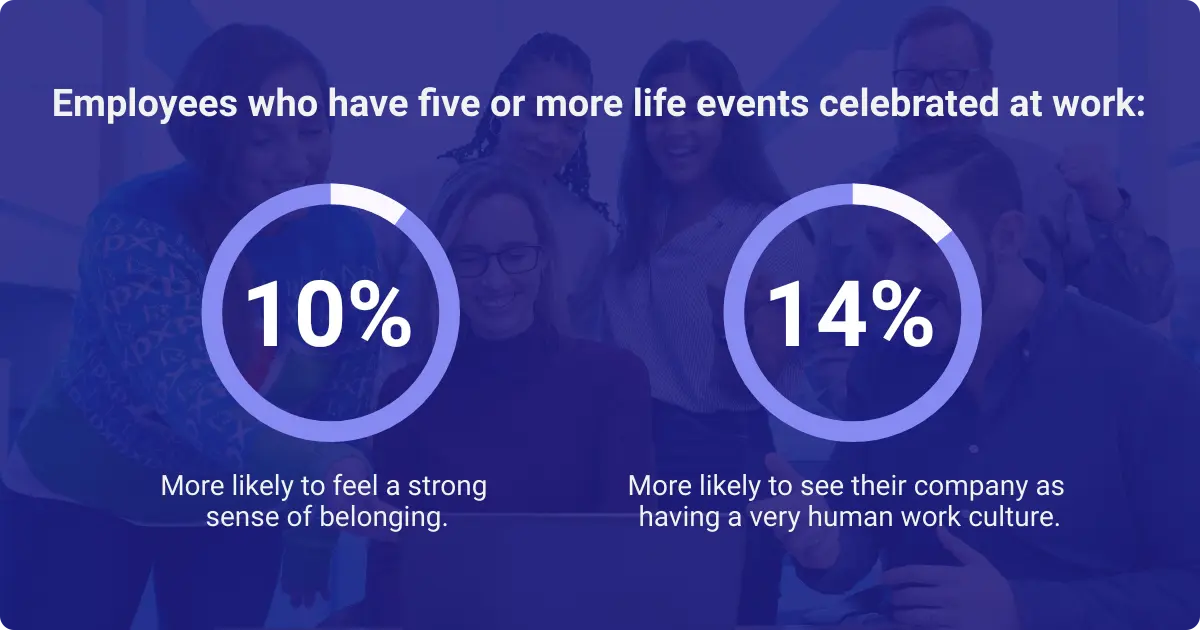 Employees who have five or more life events celebrated at work:

10%

More likely to feel a strong sense of belonging.

14%

More likely to see their company as having a very human work culture.